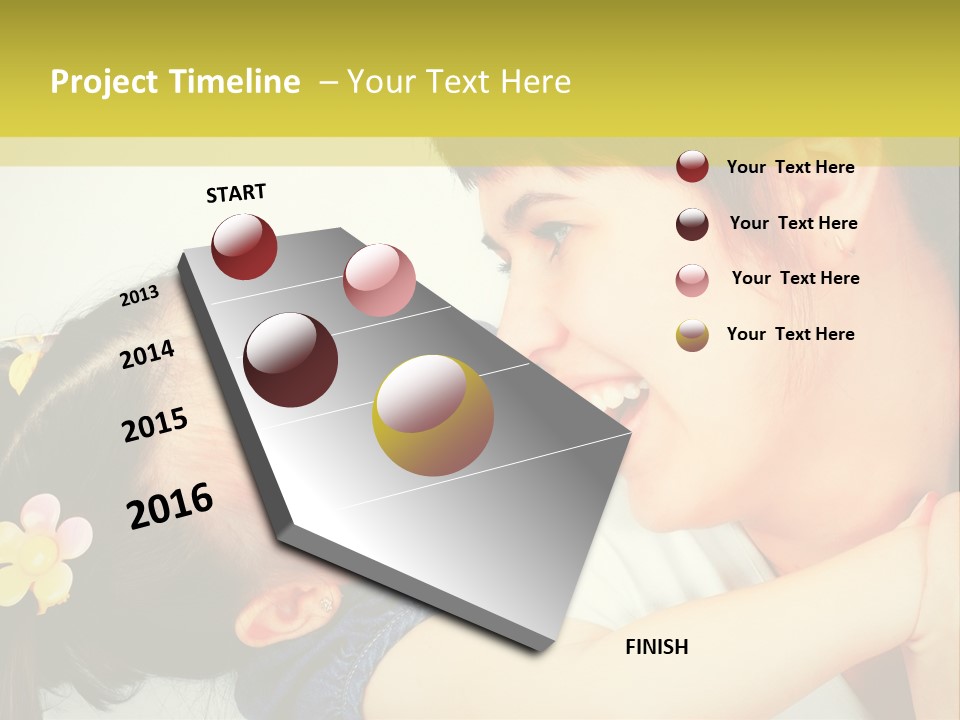 Project Timeline – Your Text Here

START

2013

2014

2015

2016

FINISH

Your Text Here

Your Text Here

Your Text Here

Your Text Here